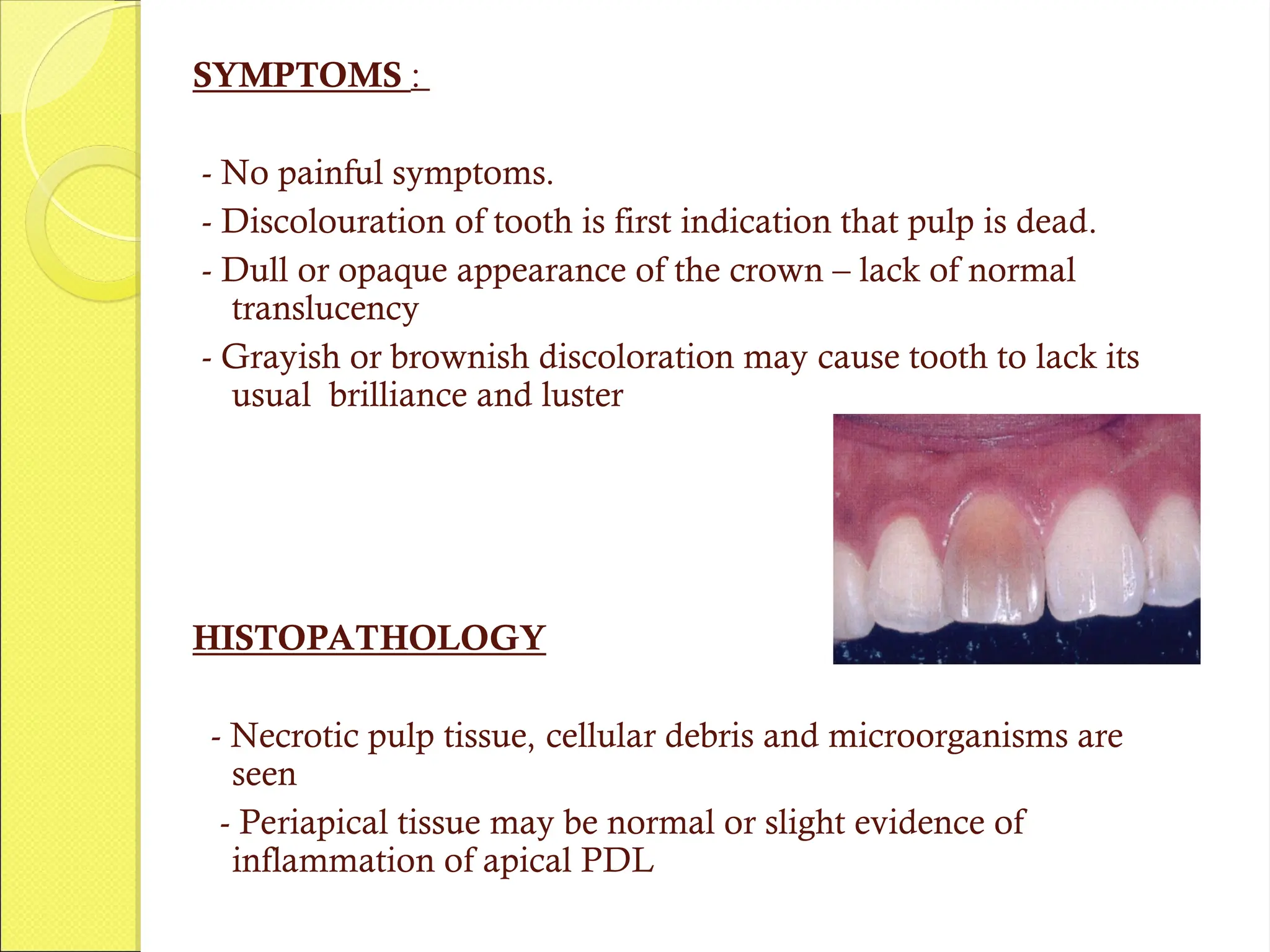 SYMPTOMS :

- No painful symptoms.

- Discolouration of tooth is first indication that pulp is dead.

- Dull or opaque appearance of the crown – lack of normal translucency

- Grayish or brownish discoloration may cause tooth to lack its usual brilliance and luster

HISTOPATHOLOGY

- Necrotic pulp tissue, cellular debris and microorganisms are seen

- Periapical tissue may be normal or slight evidence of inflammation of apical PDL